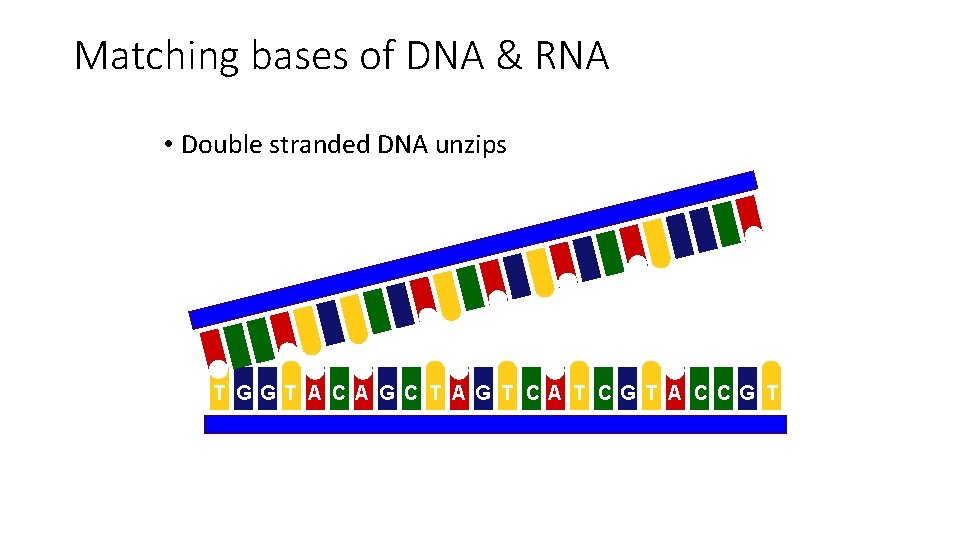 Matching bases of DNA & RNA

• Double stranded DNA unzips

T G G T A C A G C T A G T C A T C G T A C C G T